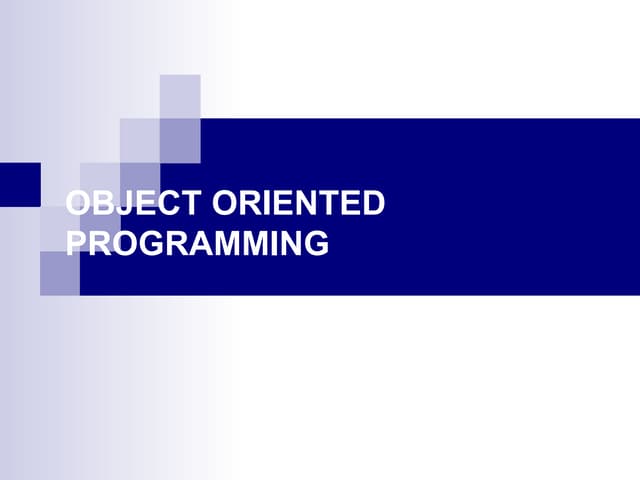 OBJECT ORIENTED PROGRAMMING